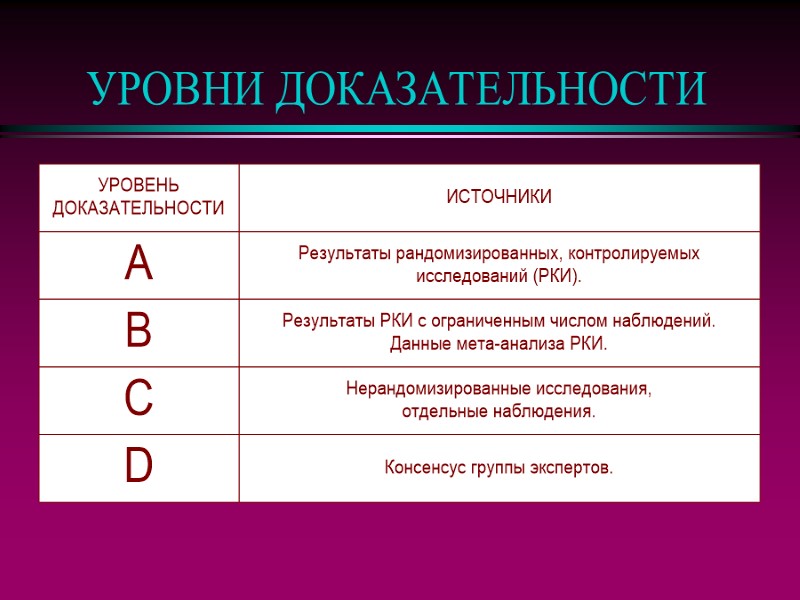 УРОВНИ ДОКАЗАТЕЛЬНОСТИ

| УРОВЕНЬ ДОКАЗАТЕЛЬНОСТИ | ИСТОЧНИКИ |
|---|---|
| A | Результаты рандомизированных, контролируемых исследований (РКИ). |
| B | Результаты РКИ с ограниченным числом наблюдений. Данные мета-анализа РКИ. |
| C | Нерандомизированные исследования, отдельные наблюдения. |
| D | Консенсус группы экспертов. |